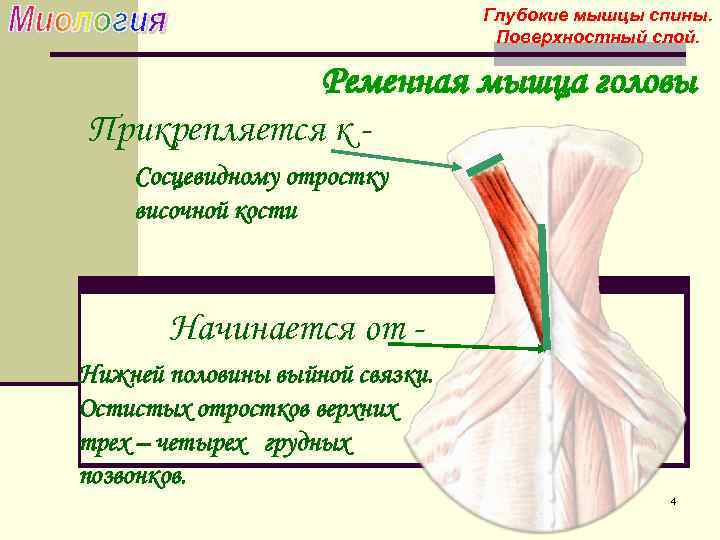 Миология

Глубокие мышцы спины. Поверхностный слой.

Ременная мышца головы

Прикрепляется к -

Сосцевидному отростку височной кости

Начинается от -

Нижней половины выйной связки. Остистых отростков верхних трех – четырех грудных позвонков.

4